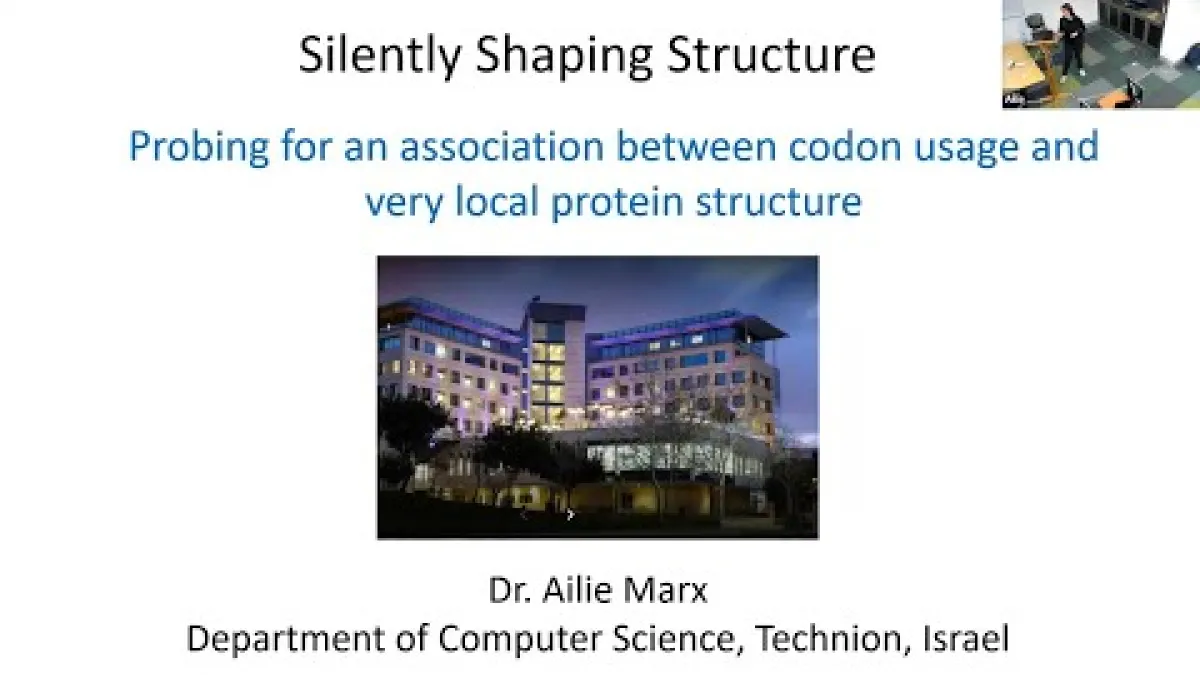 Silently Shaping Structure

Probing for an association between codon usage and very local protein structure

Dr. Ailie Marx
Department of Computer Science, Technion, Israel